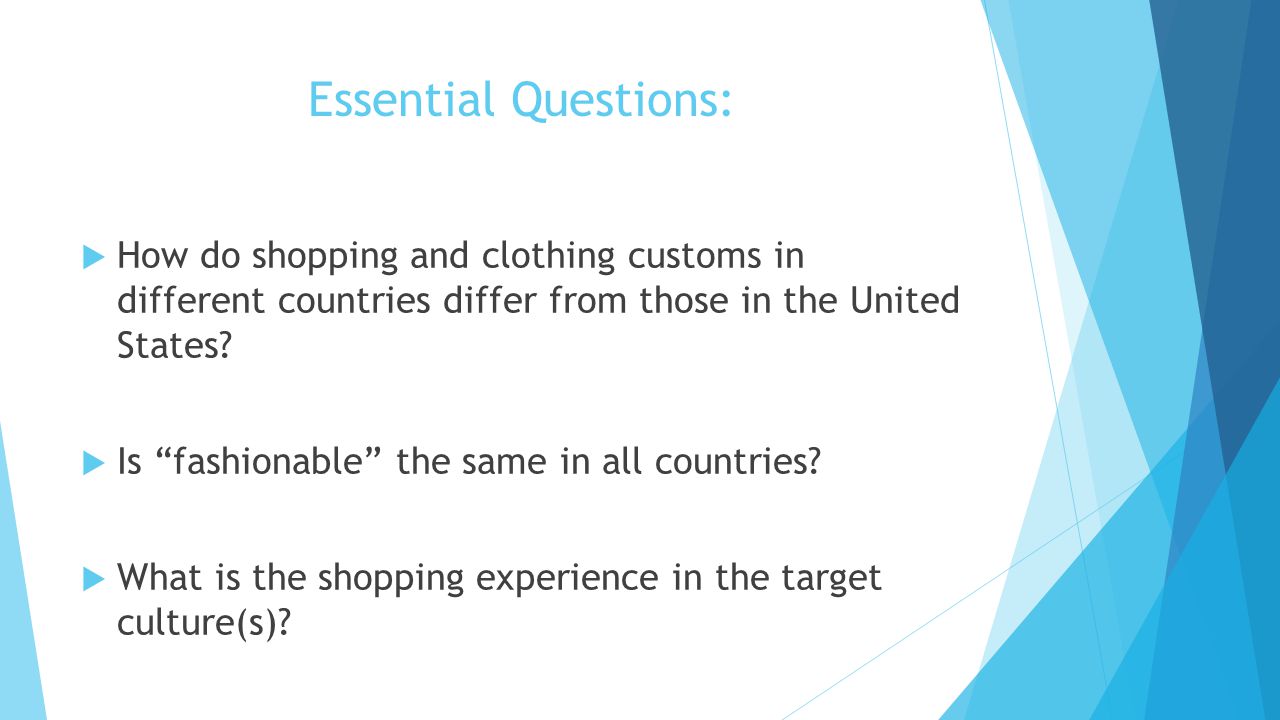 Essential Questions:

How do shopping and clothing customs in different countries differ from those in the United States?

Is “fashionable” the same in all countries?

What is the shopping experience in the target culture(s)?